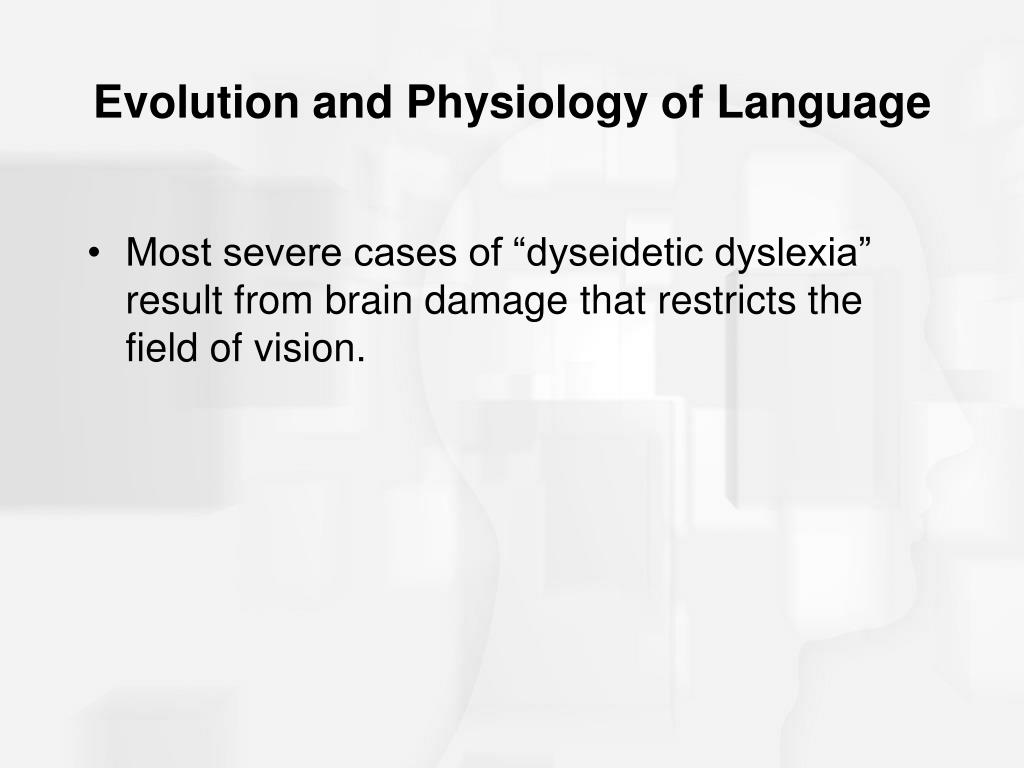 Evolution and Physiology of Language

• Most severe cases of “dyseidetic dyslexia” result from brain damage that restricts the field of vision.